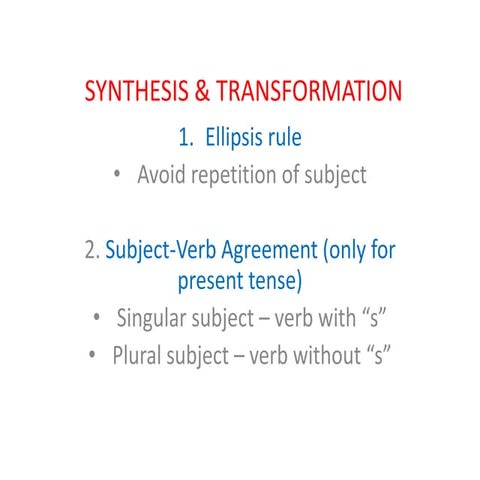 SYNTHESIS & TRANSFORMATION

1. Ellipsis rule

• Avoid repetition of subject

2. Subject-Verb Agreement (only for present tense)

• Singular subject – verb with “s”
• Plural subject – verb without “s”